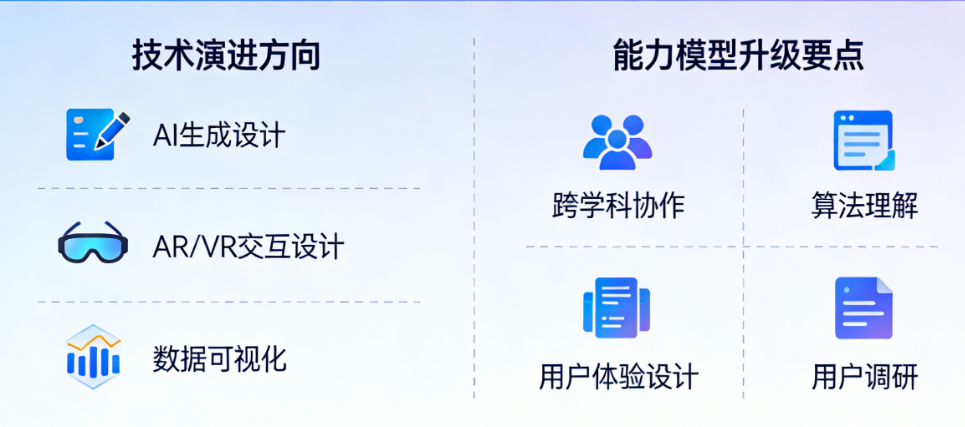 技术演进方向

AI生成设计

AR/VR交互设计

数据可视化

能力模型升级要点

跨学科协作

算法理解

用户体验设计

用户调研